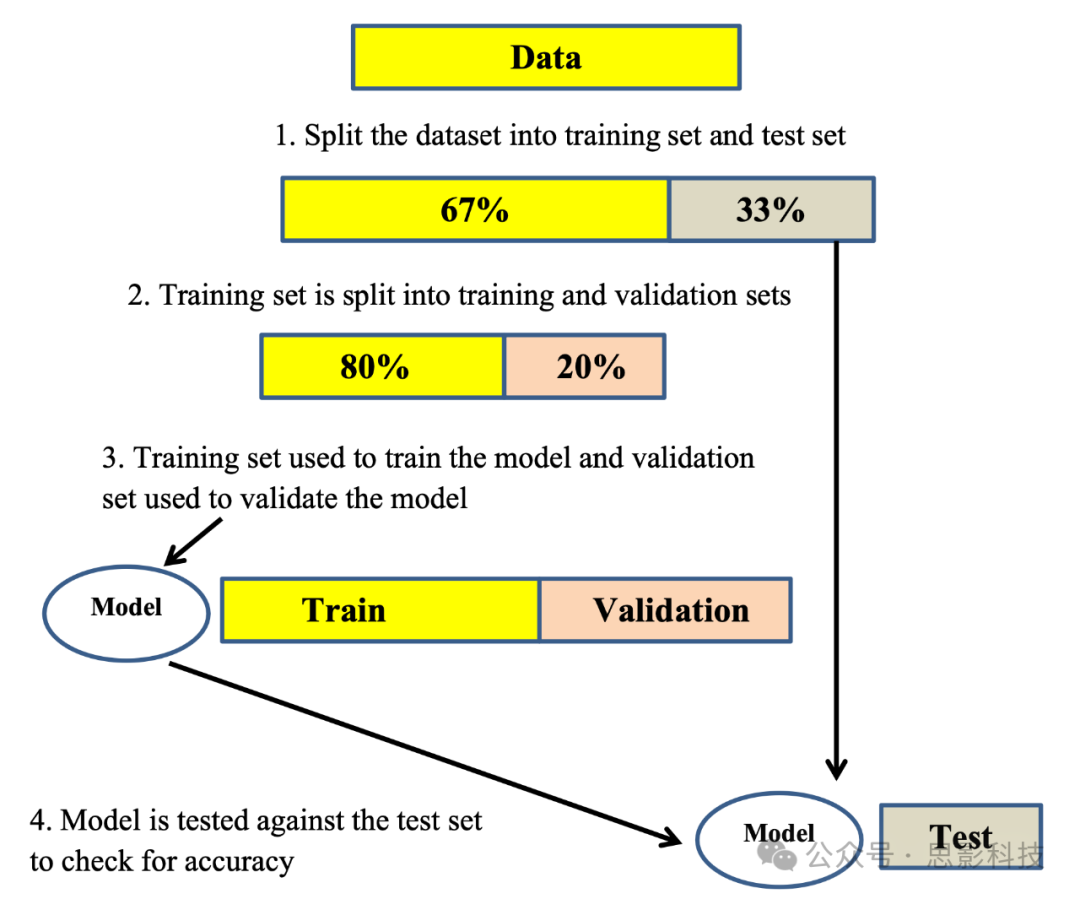 Data

1. Split the dataset into training set and test set

67%

33%

2. Training set is split into training and validation sets

80%

20%

3. Training set used to train the model and validation set used to validate the model

Model

Train

Validation

4. Model is tested against the test set to check for accuracy

Model

Test

公众号 · 思影科技